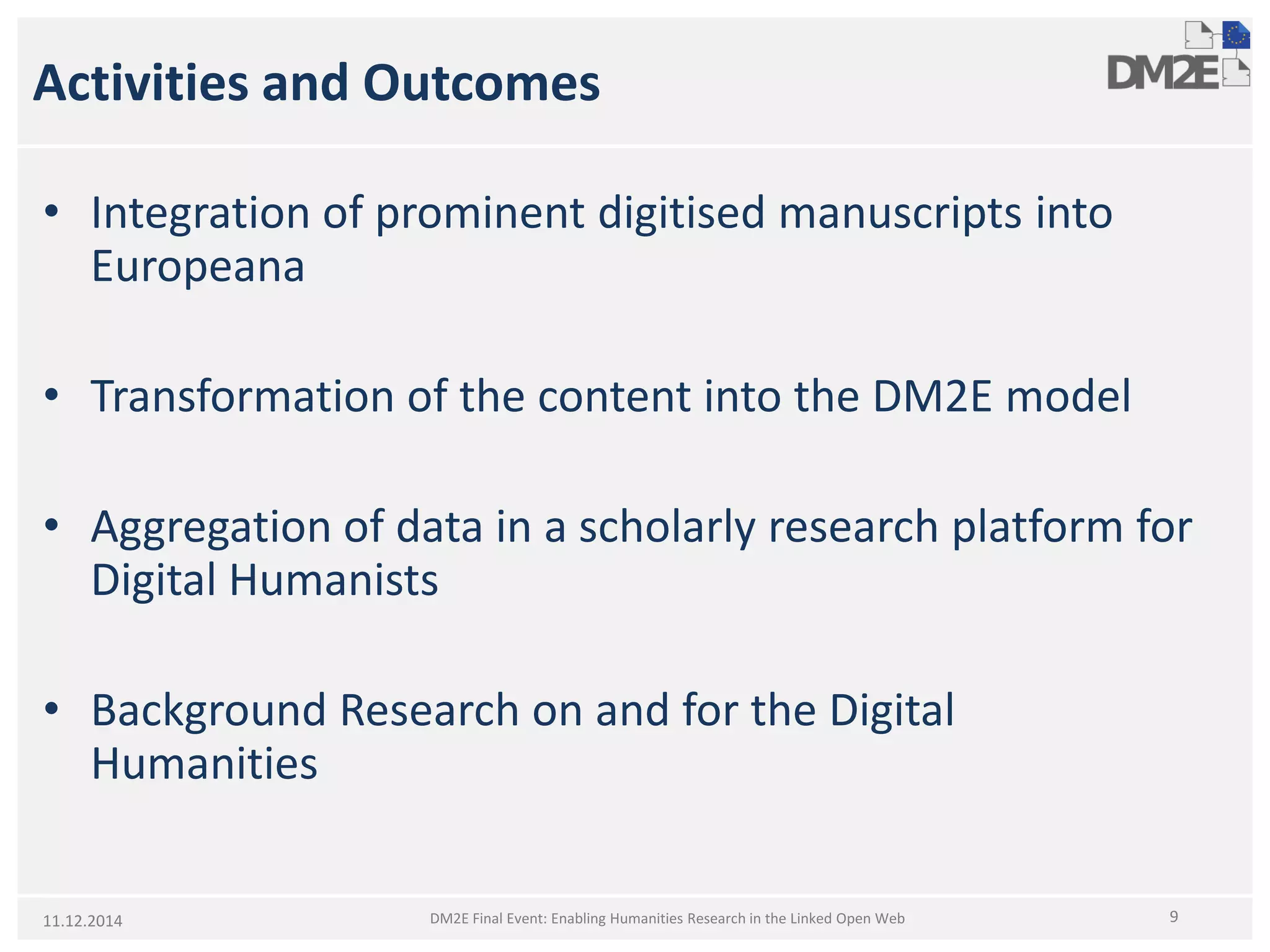 Activities and Outcomes

DM2E

• Integration of prominent digitised manuscripts into Europeana

• Transformation of the content into the DM2E model

• Aggregation of data in a scholarly research platform for Digital Humanists

• Background Research on and for the Digital Humanities

11.12.2014

DM2E Final Event: Enabling Humanities Research in the Linked Open Web

9